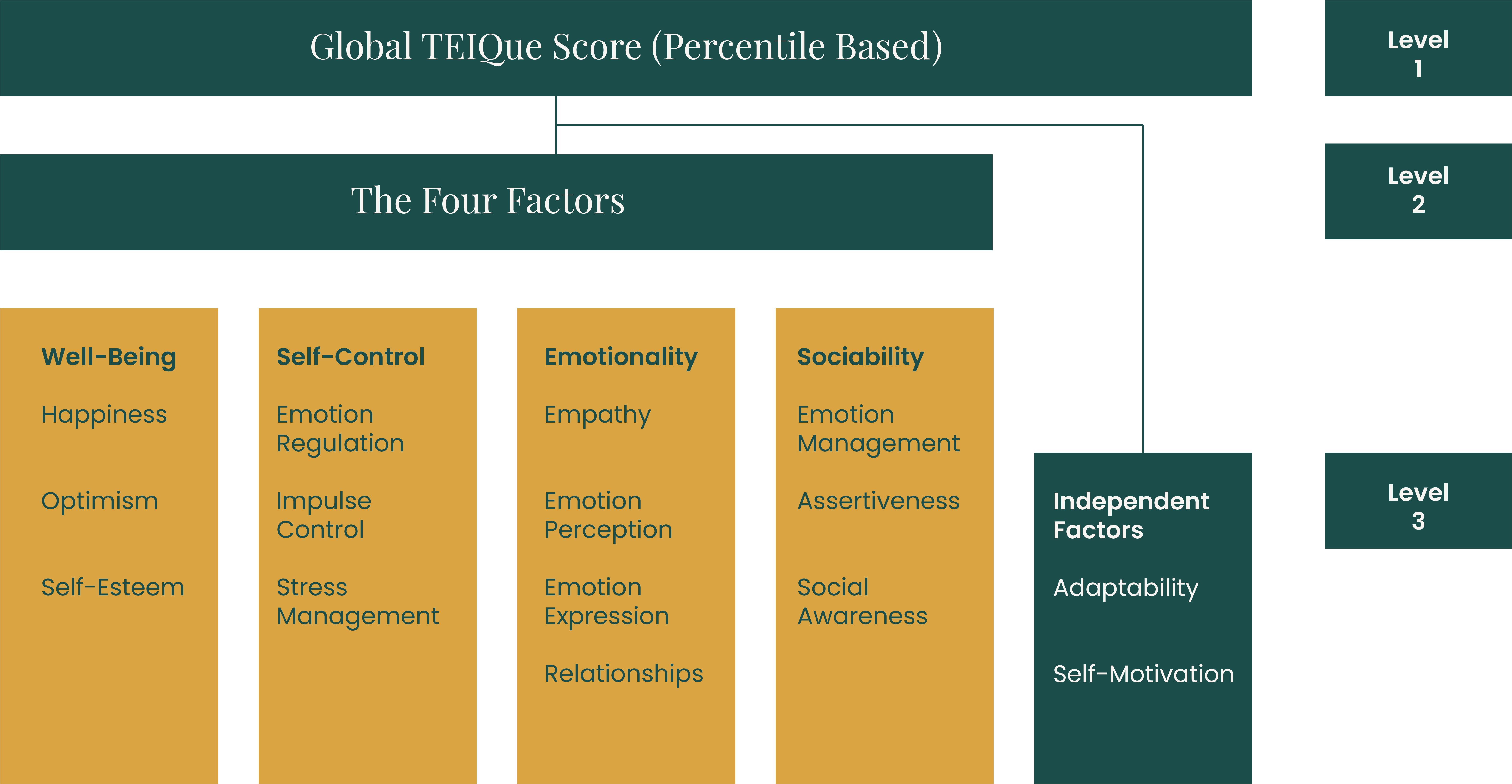 Global TEIQue Score (Percentile Based)

Level 1

The Four Factors

Level 2

Well-Being

Happiness

Optimism

Self-Esteem

Self-Control

Emotion Regulation

Impulse Control

Stress Management

Emotionality

Empathy

Emotion Perception

Emotion Expression

Relationships

Sociability

Emotion Management

Assertiveness

Social Awareness

Independent Factors

Adaptability

Self-Motivation

Level 3